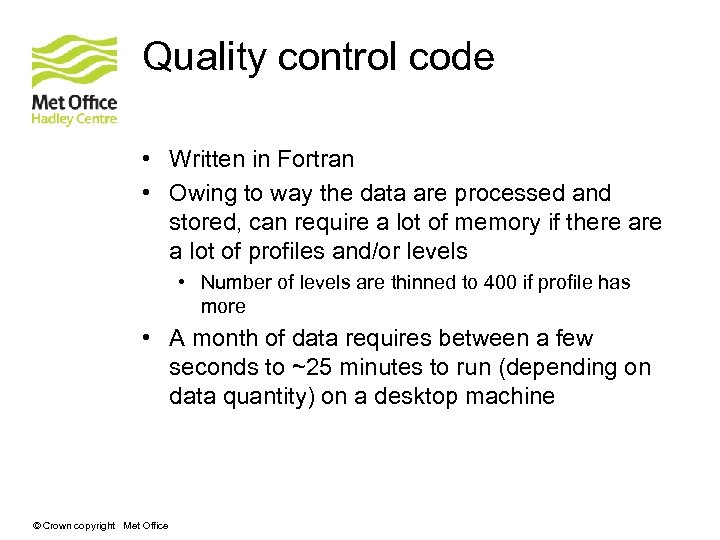 Met Office
Hadley Centre

Quality control code

• Written in Fortran
• Owing to way the data are processed and stored, can require a lot of memory if there are a lot of profiles and/or levels
  • Number of levels are thinned to 400 if profile has more
• A month of data requires between a few seconds to ~25 minutes to run (depending on data quantity) on a desktop machine

© Crown copyright Met Office